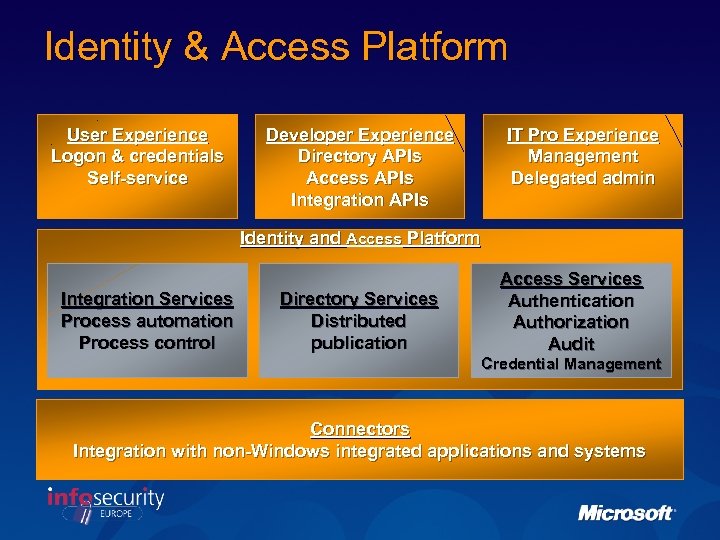 Identity & Access Platform

User Experience
Logon & credentials
Self-service

Developer Experience
Directory APIs
Access APIs
Integration APIs

IT Pro Experience
Management
Delegated admin

Identity and Access Platform

Integration Services
Process automation
Process control

Directory Services
Distributed
publication

Access Services
Authentication
Authorization
Audit
Credential Management

Connectors
Integration with non-Windows integrated applications and systems

infosecurity
EUROPE

Microsoft